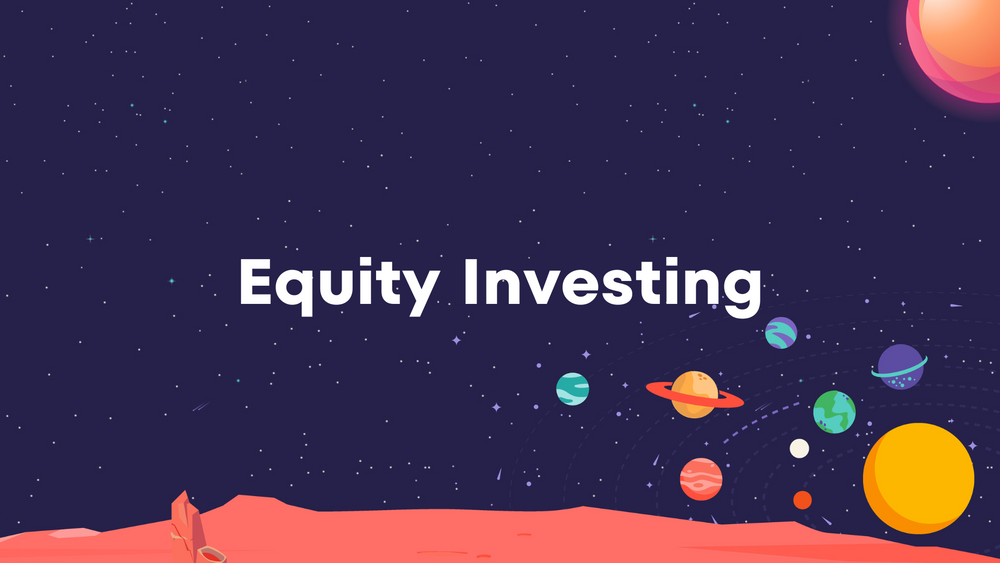 Equity Investing